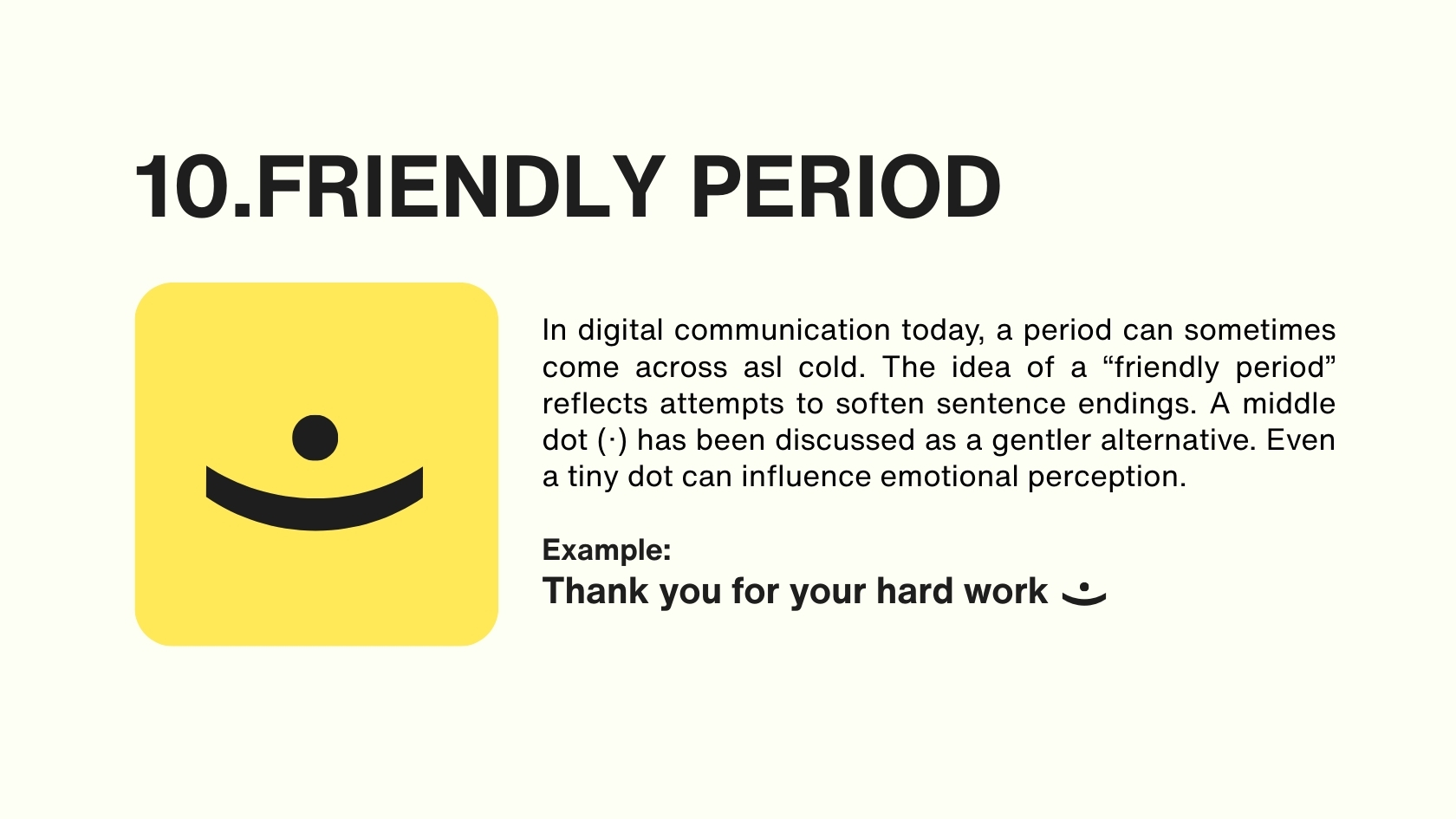 10.FRIENDLY PERIOD

In digital communication today, a period can sometimes come across asl cold. The idea of a “friendly period” reflects attempts to soften sentence endings. A middle dot (·) has been discussed as a gentler alternative. Even a tiny dot can influence emotional perception.

Example:
Thank you for your hard work